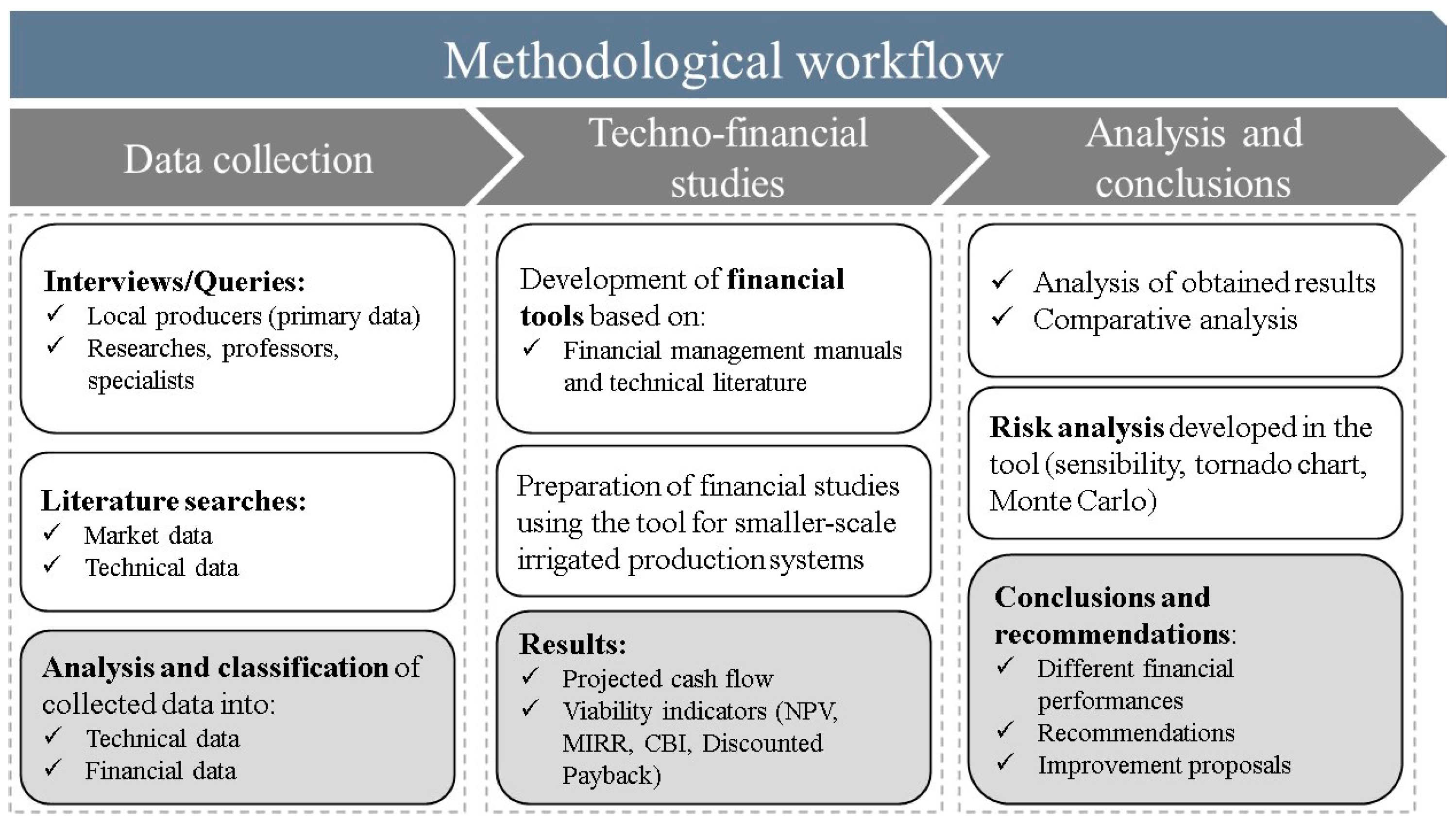 Methodological workflow

Data collection

Interviews/Queries:
✓ Local producers (primary data)
✓ Researches, professors, specialists

Literature searches:
✓ Market data
✓ Technical data

Analysis and classification of collected data into:
✓ Technical data
✓ Financial data

Techno-financial studies

Development of financial tools based on:
✓ Financial management manuals and technical literature

Preparation of financial studies using the tool for smaller-scale irrigated production systems

Results:
✓ Projected cash flow
✓ Viability indicators (NPV, MIRR, CBI, Discounted Payback)

Analysis and conclusions

✓ Analysis of obtained results
✓ Comparative analysis

Risk analysis developed in the tool (sensibility, tornado chart, Monte Carlo)

Conclusions and recommendations:
✓ Different financial performances
✓ Recommendations
✓ Improvement proposals